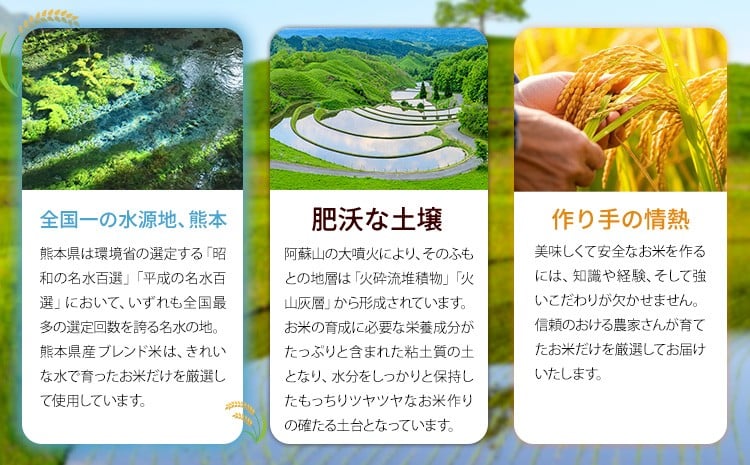 全国一の水源地、熊本

熊本県は環境省の選定する「昭和の名水百選」「平成の名水百選」において、いずれも全国最多の選定回数を誇る名水の地。熊本県産ブレンド米は、きれいな水で育ったお米だけを厳選して使用しています。

肥沃な土壌

阿蘇山の大噴火により、そのふもとの地層は「火砕流堆積物」「火山灰層」から形成されています。お米の育成に必要な栄養成分がたっぷりと含まれた粘土質の土となり、水分をしっかりと保持したもっちりツヤツヤなお米作りの確たる土台となっています。

作り手の情熱

美味しくて安全なお米を作るには、知識や経験、そして強いこだわりが欠かせません。信頼のおける農家さんが育てたお米だけを厳選してお届けいたします。